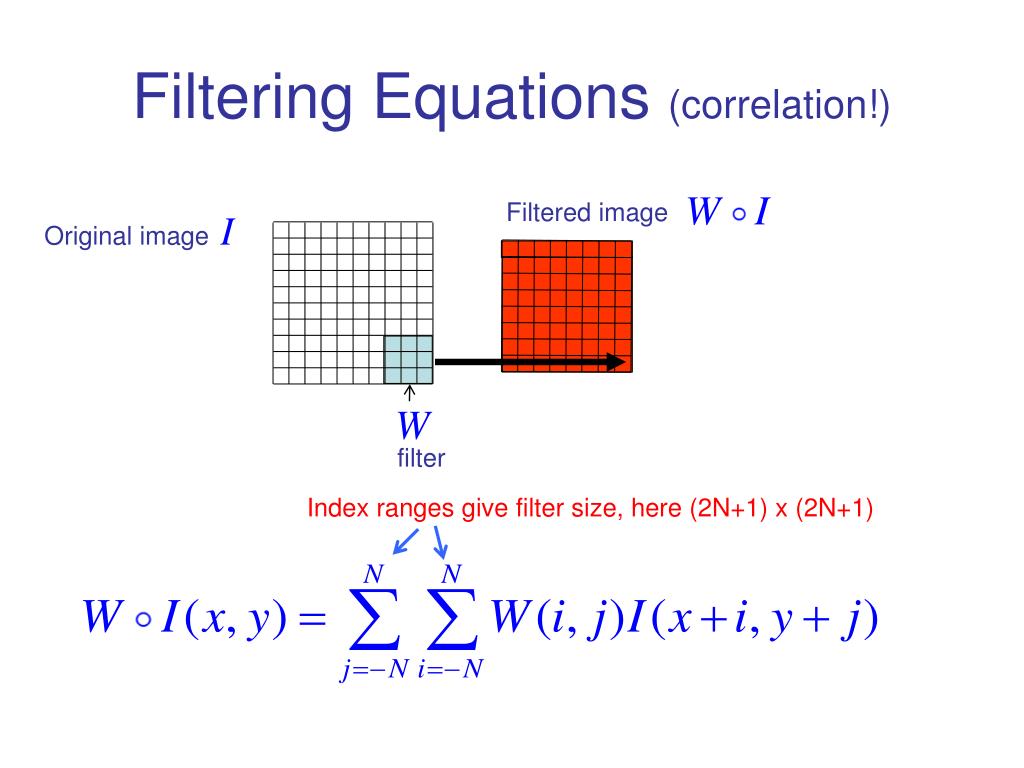 Filtering Equations (correlation!)

Original image $I$

Filtered image $W \circ I$

$W$
filter

Index ranges give filter size, here (2N+1) x (2N+1)

$W \circ I(x, y) = \sum_{j=-N}^{N} \sum_{i=-N}^{N} W(i, j) I(x+i, y+j)$